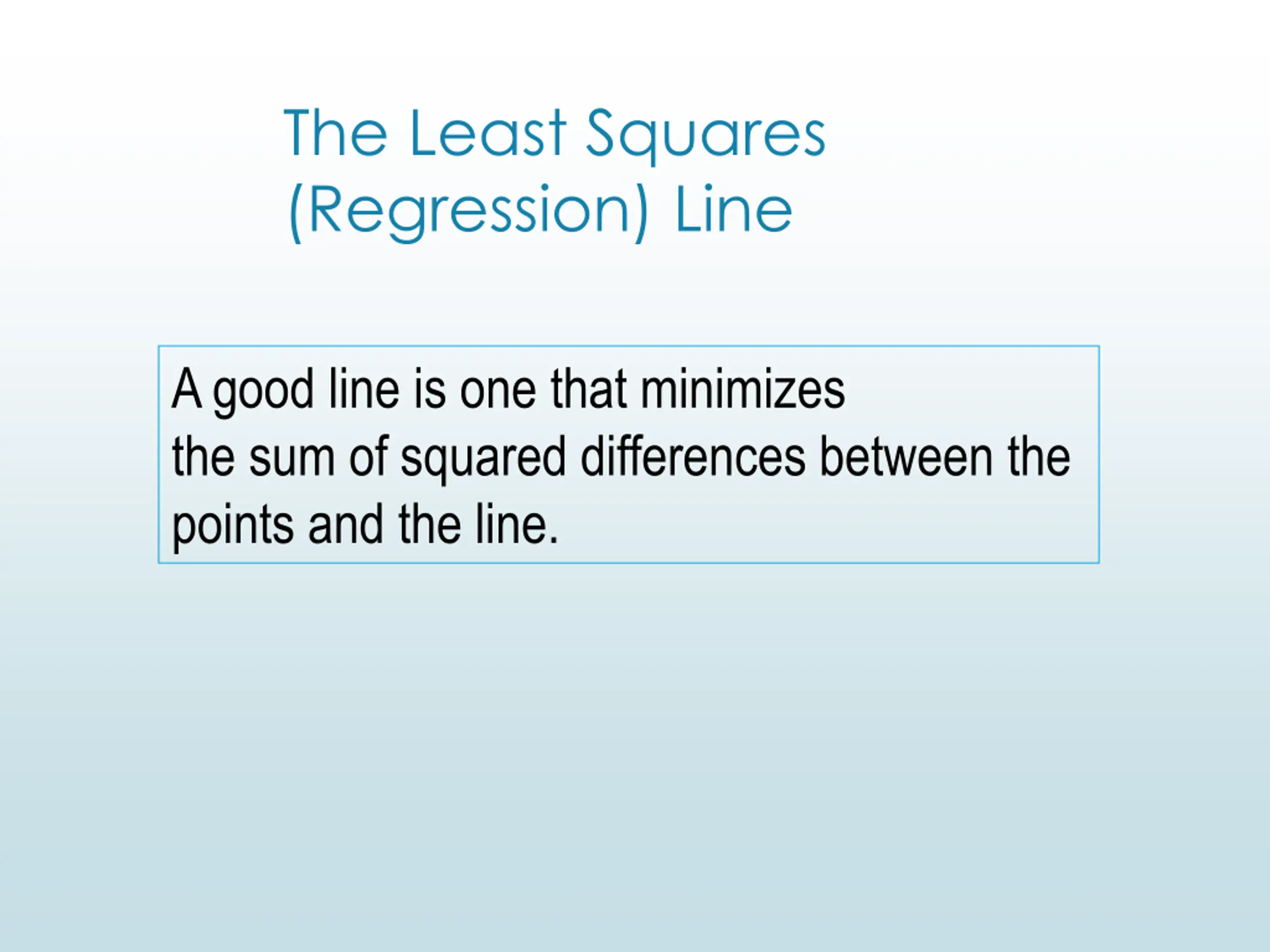 The Least Squares (Regression) Line

A good line is one that minimizes the sum of squared differences between the points and the line.